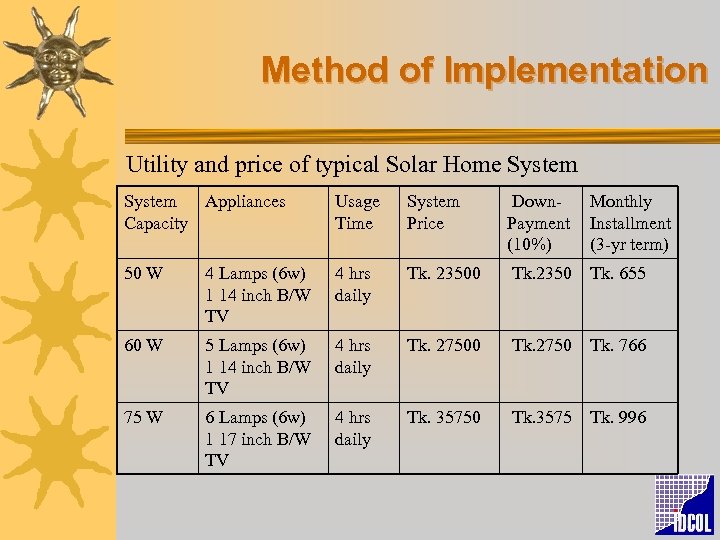 Method of Implementation

Utility and price of typical Solar Home System

| System Capacity | Appliances | Usage Time | System Price | Down-Payment (10%) | Monthly Installment (3-yr term) |
|---|---|---|---|---|---|
| 50 W | 4 Lamps (6w) 1 14 inch B/W TV | 4 hrs daily | Tk. 23500 | Tk.2350 | Tk. 655 |
| 60 W | 5 Lamps (6w) 1 14 inch B/W TV | 4 hrs daily | Tk. 27500 | Tk.2750 | Tk. 766 |
| 75 W | 6 Lamps (6w) 1 17 inch B/W TV | 4 hrs daily | Tk. 35750 | Tk.3575 | Tk. 996 |

IDCOL